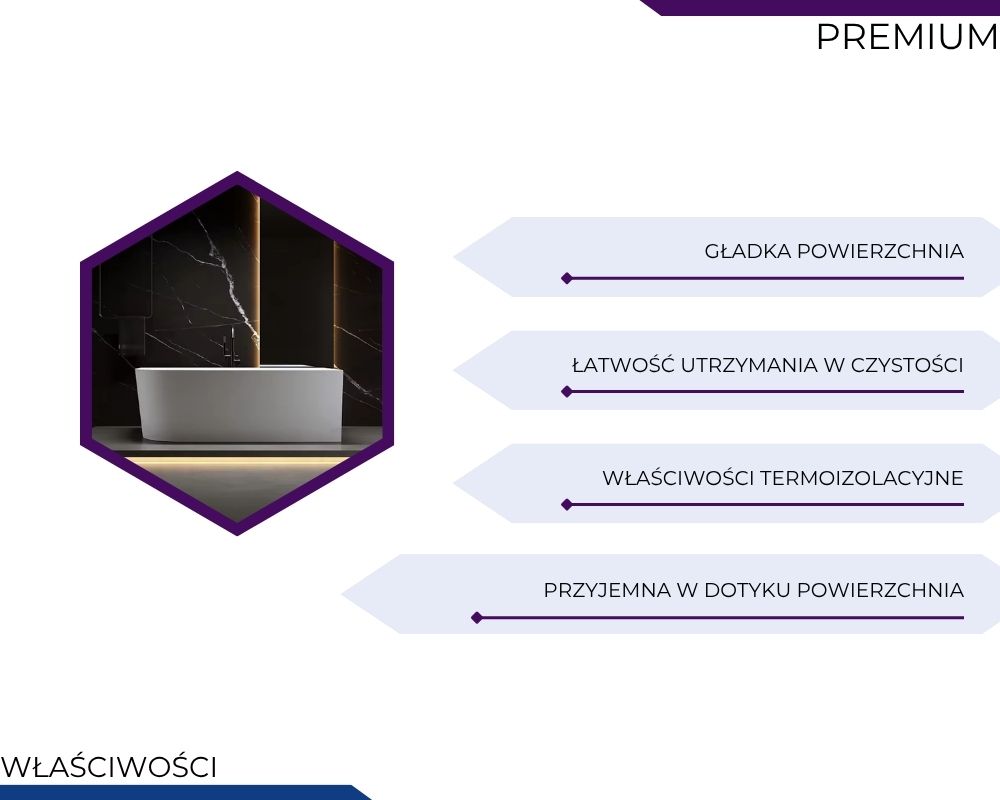 PREMIUM

GŁADKA POWIERZCHNIA

ŁATWOŚĆ UTRZYMANIA W CZYSTOŚCI

WŁAŚCIWOŚCI TERMOIZOLACYJNE

PRZYJEMNA W DOTYKU POWIERZCHNIA

WŁAŚCIWOŚCI